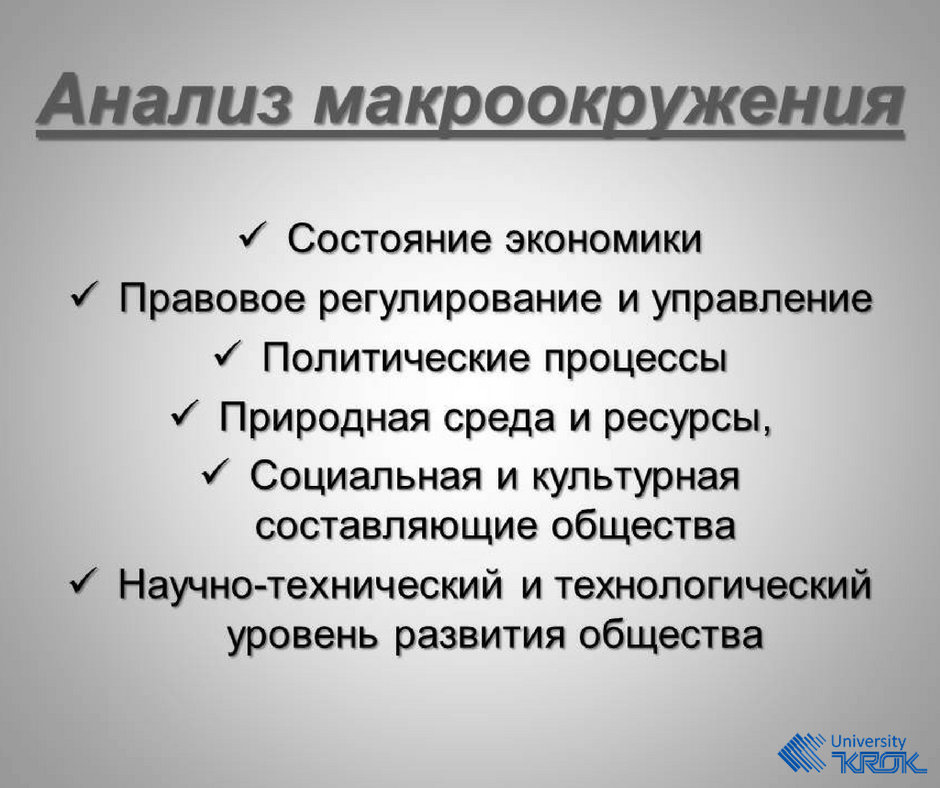 Анализ макроокружения

✓ Состояние экономики
✓ Правовое регулирование и управление
✓ Политические процессы
✓ Природная среда и ресурсы,
✓ Социальная и культурная составляющие общества
✓ Научно-технический и технологический уровень развития общества

University KROK